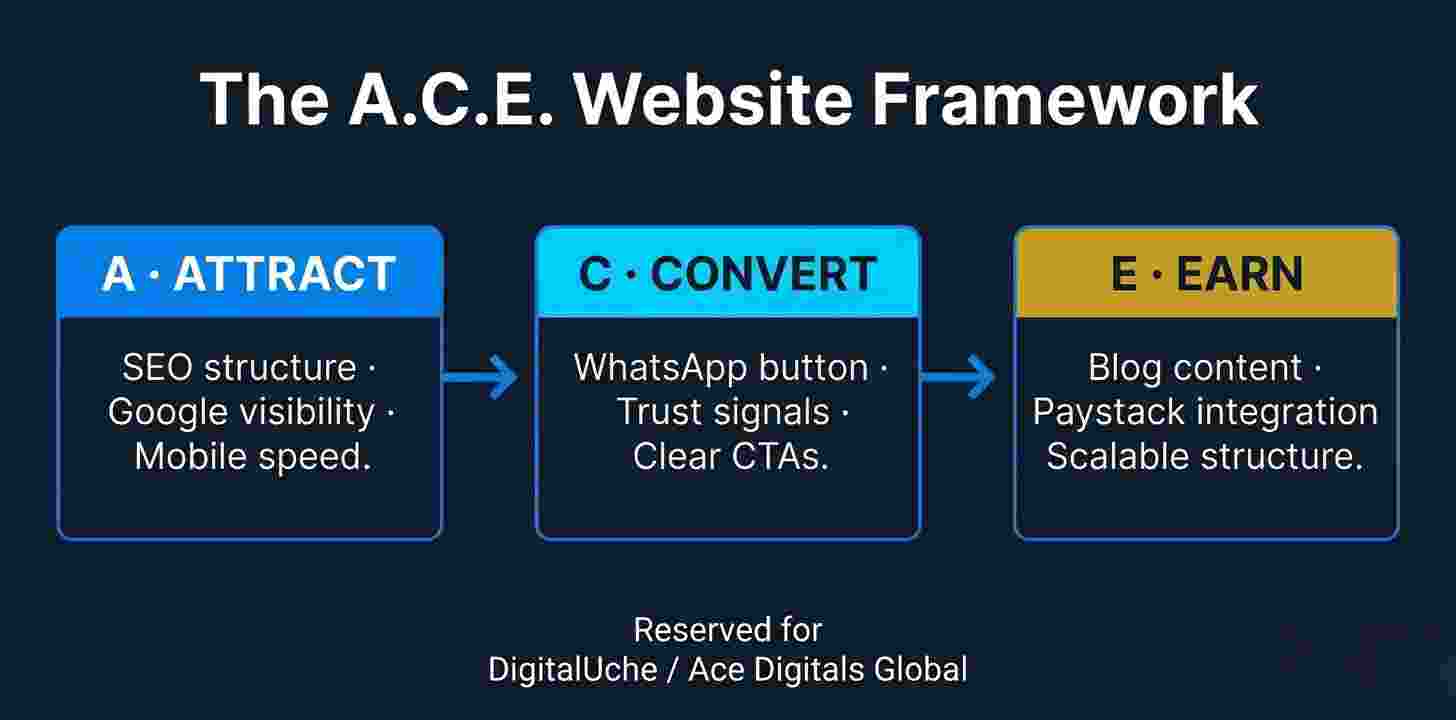 The A.C.E. Website Framework

A · ATTRACT

SEO structure · Google visibility · Mobile speed.

C · CONVERT

WhatsApp button · Trust signals · Clear CTAs.

E · EARN

Blog content · Paystack integration Scalable structure.

Reserved for
DigitalUche / Ace Digitals Global